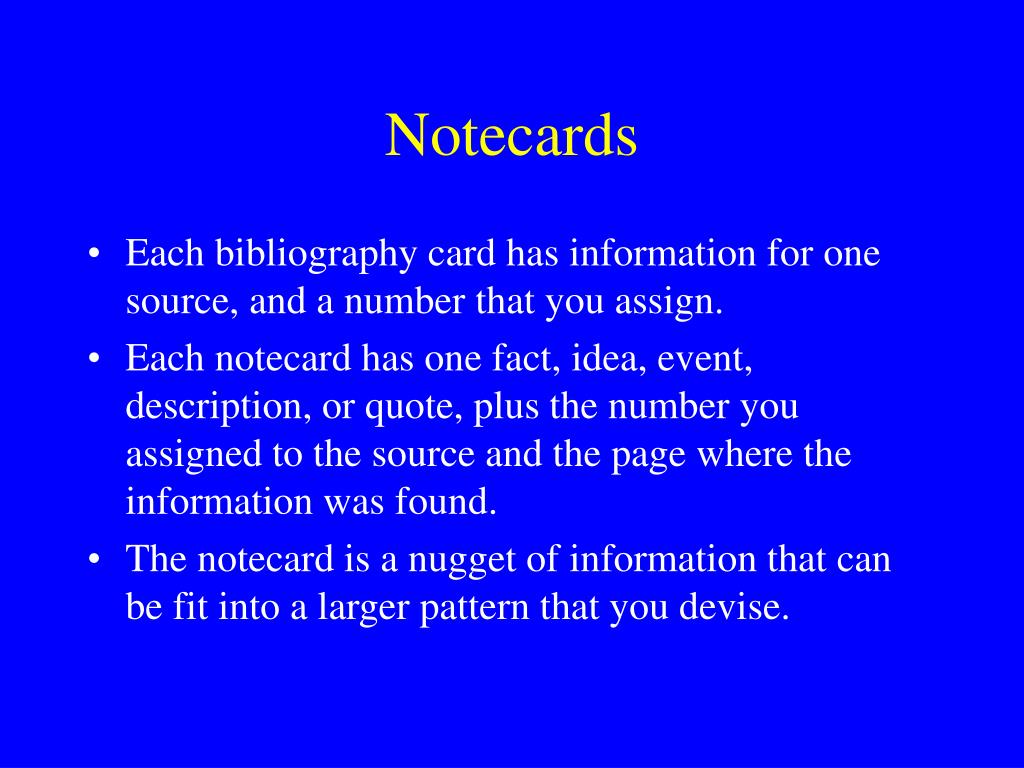 Notecards

• Each bibliography card has information for one source, and a number that you assign.
• Each notecard has one fact, idea, event, description, or quote, plus the number you assigned to the source and the page where the information was found.
• The notecard is a nugget of information that can be fit into a larger pattern that you devise.